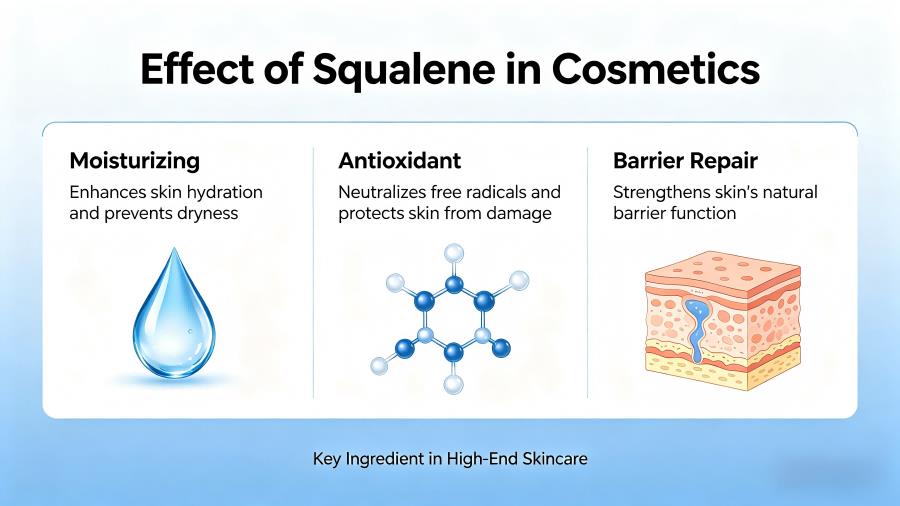 Effect of Squalene in Cosmetics

Moisturizing
Enhances skin hydration and prevents dryness

Antioxidant
Neutralizes free radicals and protects skin from damage

Barrier Repair
Strengthens skin's natural barrier function

Key Ingredient in High-End Skincare